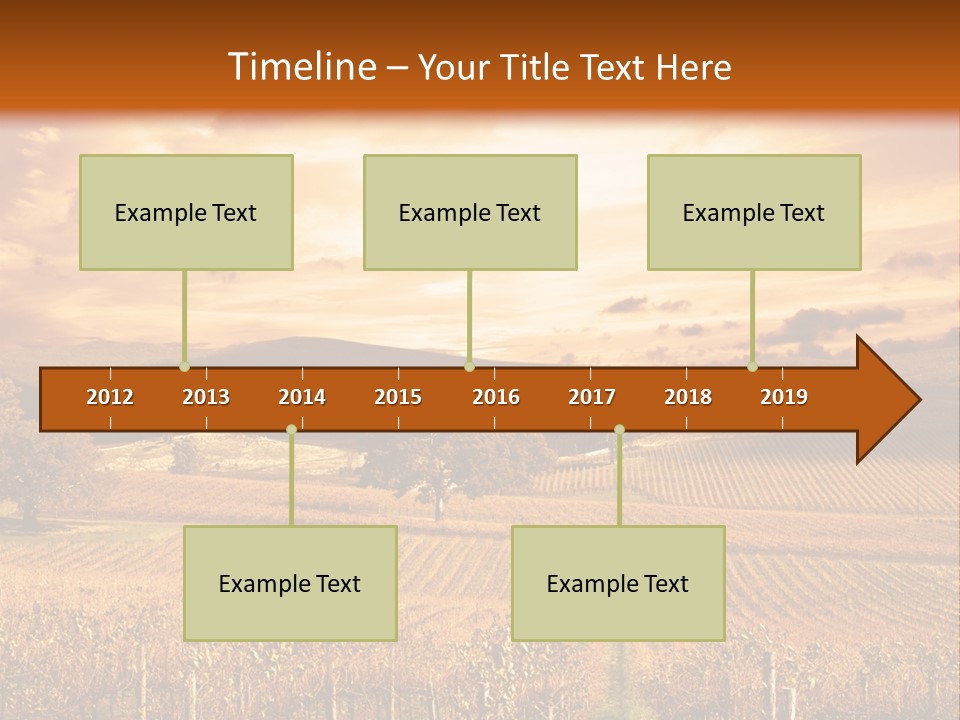 Timeline – Your Title Text Here

Example Text

Example Text

Example Text

2012 2013 2014 2015 2016 2017 2018 2019

Example Text

Example Text